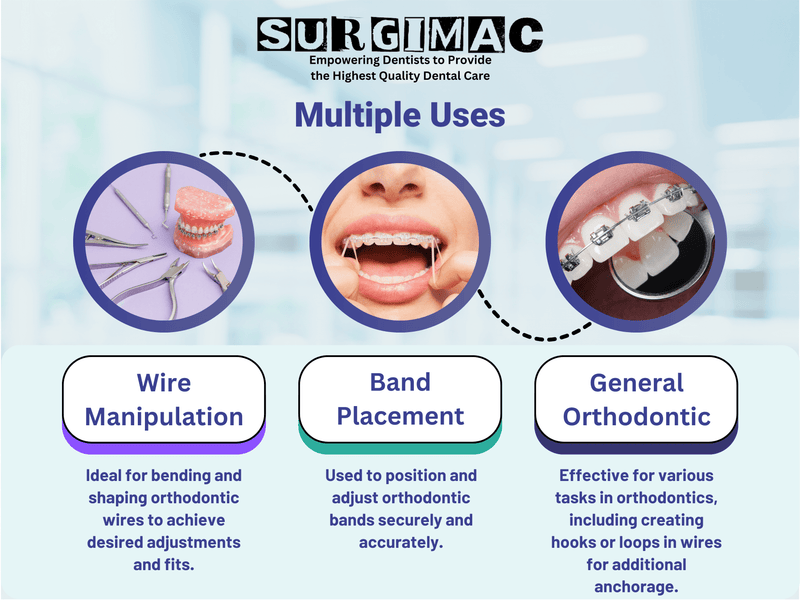 SURGIMAC
Empowering Dentists to Provide the Highest Quality Dental Care

Multiple Uses

Wire Manipulation

Ideal for bending and shaping orthodontic wires to achieve desired adjustments and fits.

Band Placement

Used to position and adjust orthodontic bands securely and accurately.

General Orthodontic

Effective for various tasks in orthodontics, including creating hooks or loops in wires for additional anchorage.